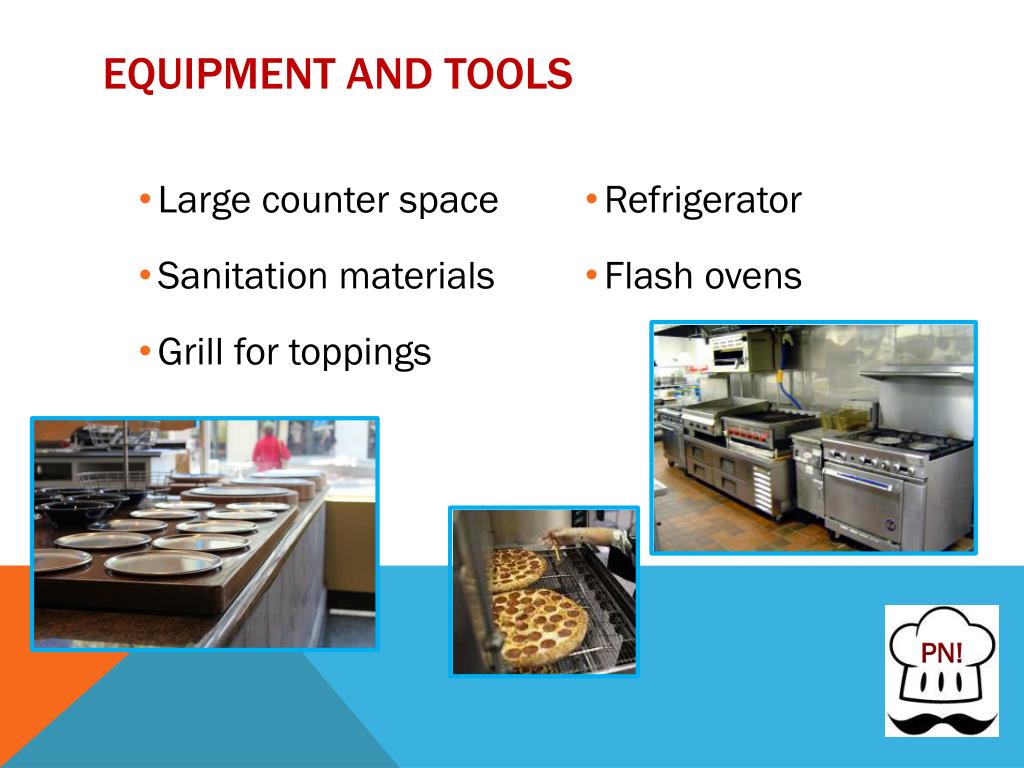 EQUIPMENT AND TOOLS

• Large counter space

• Sanitation materials

• Grill for toppings

• Refrigerator

• Flash ovens

PN!